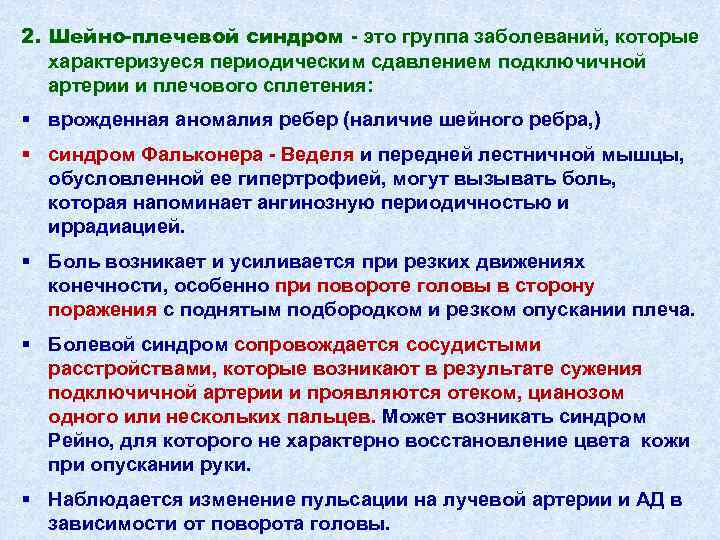 2. Шейно-плечевой синдром - это группа заболеваний, которые характеризуеся периодическим сдавлением подключичной артерии и плечового сплетения:

▪ врожденная аномалия ребер (наличие шейного ребра,)

▪ синдром Фальконера - Веделя и передней лестничной мышцы, обусловленной ее гипертрофией, могут вызывать боль, которая напоминает ангинозную периодичностью и иррадиацией.

▪ Боль возникает и усиливается при резких движениях конечности, особенно при повороте головы в сторону поражения с поднятым подбородком и резком опускании плеча.

▪ Болевой синдром сопровождается сосудистыми расстройствами, которые возникают в результате сужения подключичной артерии и проявляются отеком, цианозом одного или нескольких пальцев. Может возникать синдром Рейно, для которого не характерно восстановление цвета кожи при опускании руки.

▪ Наблюдается изменение пульсации на лучевой артерии и АД в зависимости от поворота головы.